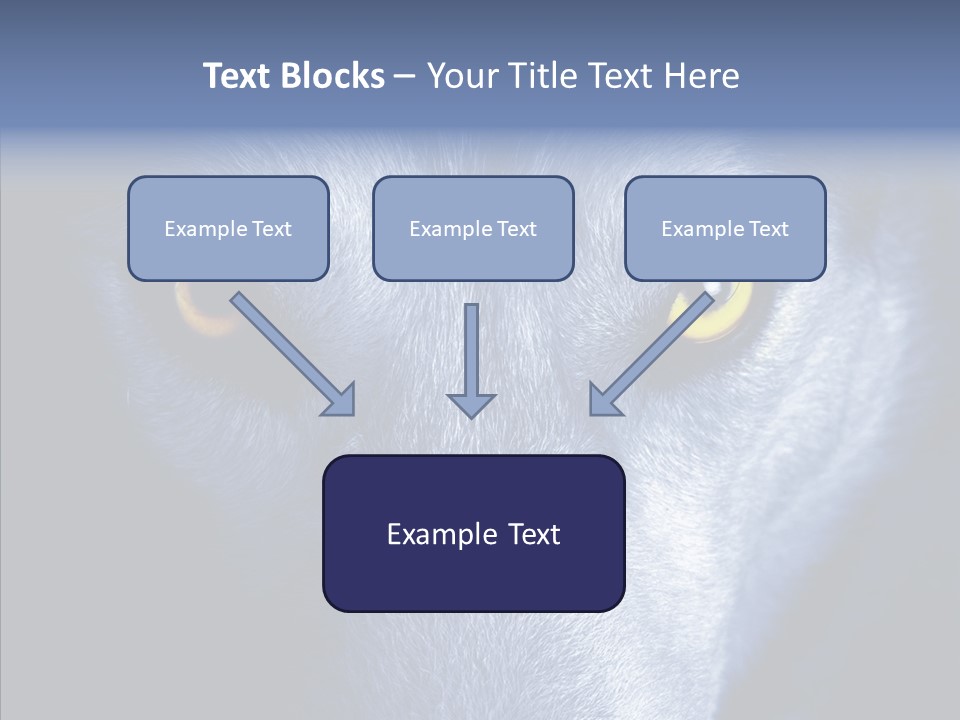 Text Blocks – Your Title Text Here

Example Text

Example Text

Example Text

Example Text